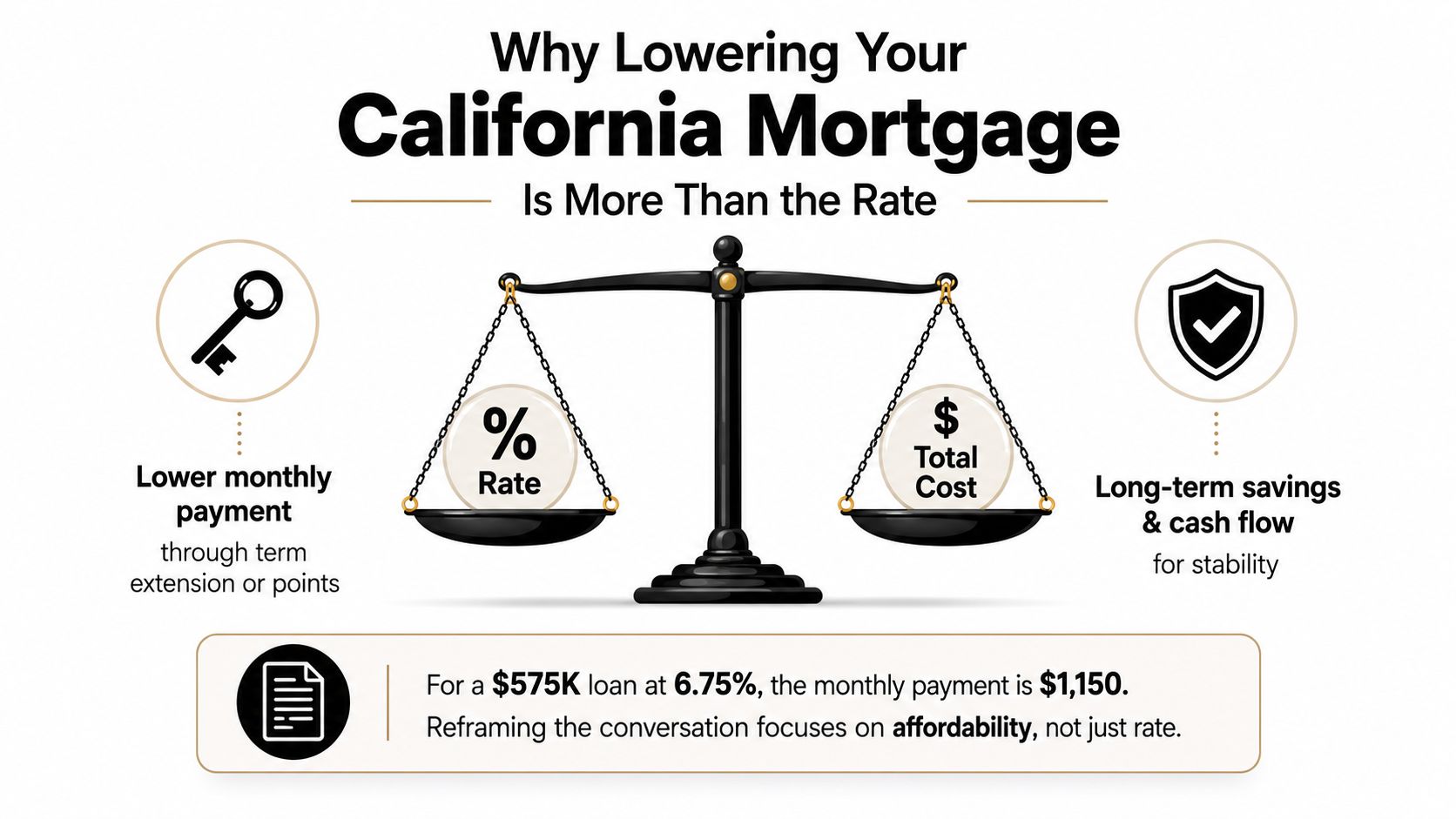 Why Lowering Your
California Mortgage
Is More Than the Rate

Lower monthly payment
through term extension or points

%
Rate

$
Total Cost

Long-term savings & cash flow
for stability

For a $575K loan at 6.75%, the monthly payment is $1,150.
Reframing the conversation focuses on affordability, not just rate.